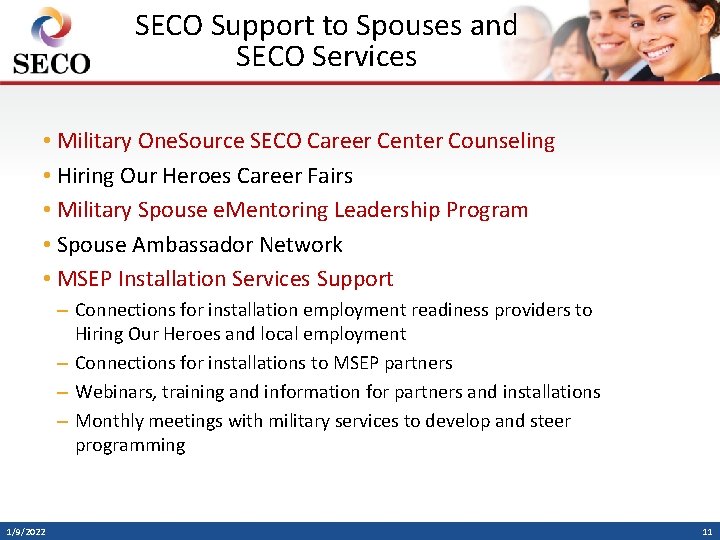 SECO

SECO Support to Spouses and SECO Services

• Military OneSource SECO Career Center Counseling
• Hiring Our Heroes Career Fairs
• Military Spouse eMentoring Leadership Program
• Spouse Ambassador Network
• MSEP Installation Services Support
– Connections for installation employment readiness providers to Hiring Our Heroes and local employment
– Connections for installations to MSEP partners
– Webinars, training and information for partners and installations
– Monthly meetings with military services to develop and steer programming

1/9/2022

11